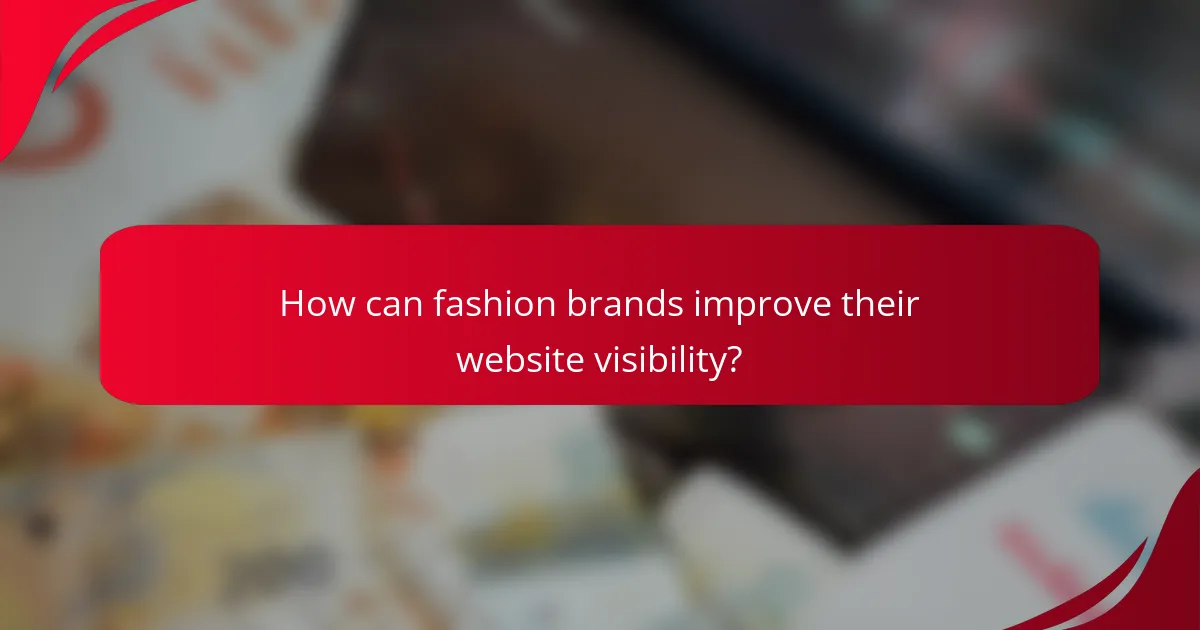 How can fashion brands improve their website visibility?